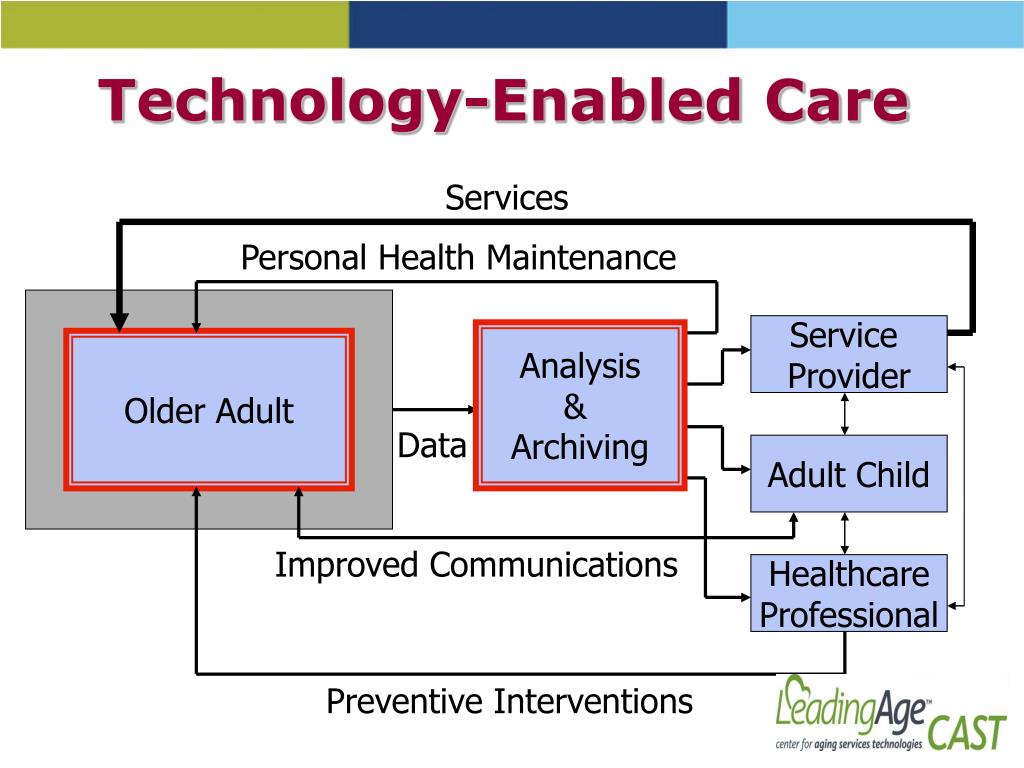 Technology-Enabled Care

Services

Personal Health Maintenance

Older Adult

Data

Analysis & Archiving

Service Provider

Adult Child

Healthcare Professional

Improved Communications

Preventive Interventions

LeadingAge™ CAST
center for aging services technologies